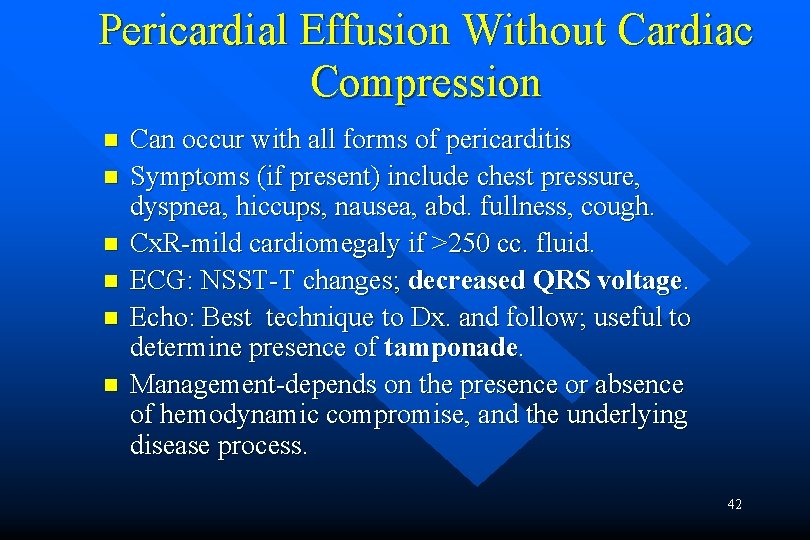 Pericardial Effusion Without Cardiac Compression

- Can occur with all forms of pericarditis
- Symptoms (if present) include chest pressure, dyspnea, hiccups, nausea, abd. fullness, cough.
- CxR-mild cardiomegaly if >250 cc. fluid.
- ECG: NSST-T changes; **decreased QRS voltage**.
- Echo: Best technique to Dx. and follow; useful to determine presence of **tamponade**.
- Management-depends on the presence or absence of hemodynamic compromise, and the underlying disease process.

42